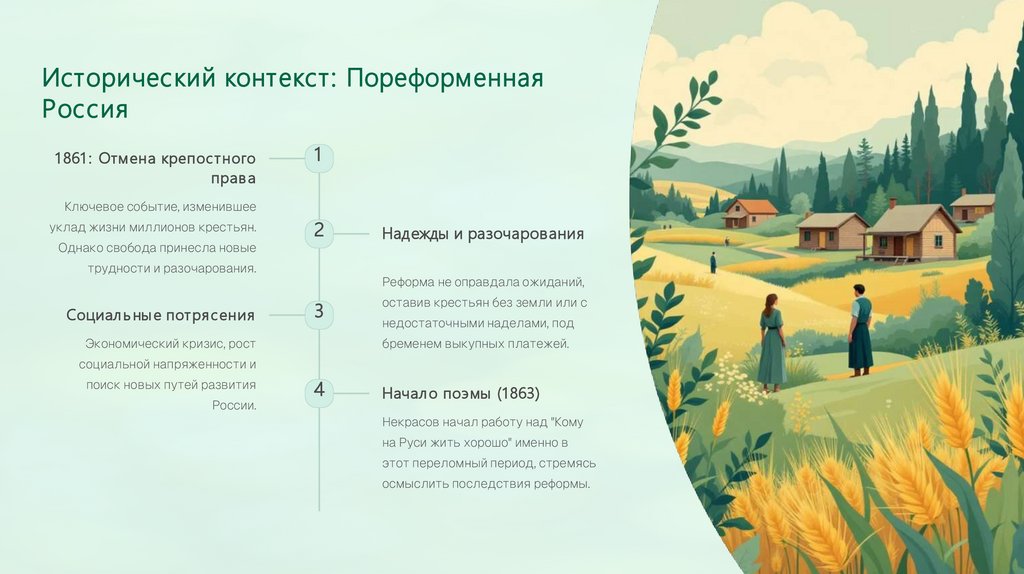 Исторический контекст: Пореформенная Россия

1

1861: Отмена крепостного права

Ключевое событие, изменившее уклад жизни миллионов крестьян. Однако свобода принесла новые трудности и разочарования.

2

Надежды и разочарования

Реформа не оправдала ожиданий, оставив крестьян без земли или с недостаточными наделами, под бременем выкупных платежей.

3

Социальные потрясения

Экономический кризис, рост социальной напряженности и поиск новых путей развития России.

4

Начало поэмы (1863)

Некрасов начал работу над "Кому на Руси жить хорошо" именно в этот переломный период, стремясь осмыслить последствия реформы.